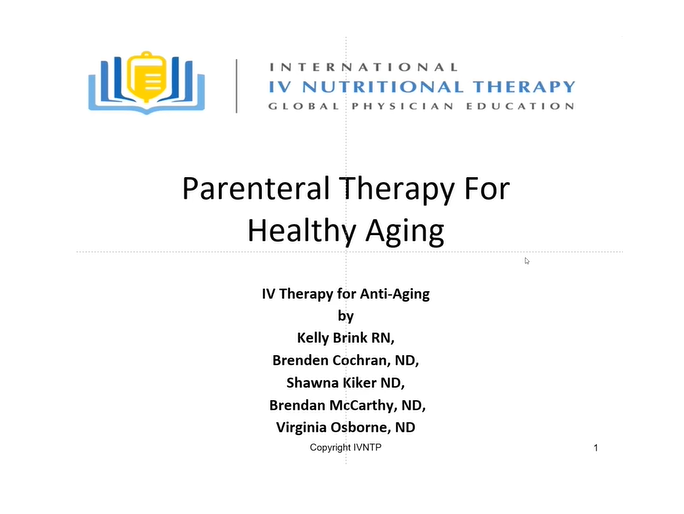 INTERNATIONAL
IV NUTRITIONAL THERAPY
GLOBAL PHYSICIAN EDUCATION

Parenteral Therapy For Healthy Aging

IV Therapy for Anti-Aging
by
Kelly Brink RN,
Brenden Cochran, ND,
Shawna Kiker ND,
Brendan McCarthy, ND,
Virginia Osborne, ND

Copyright IVNTP

1